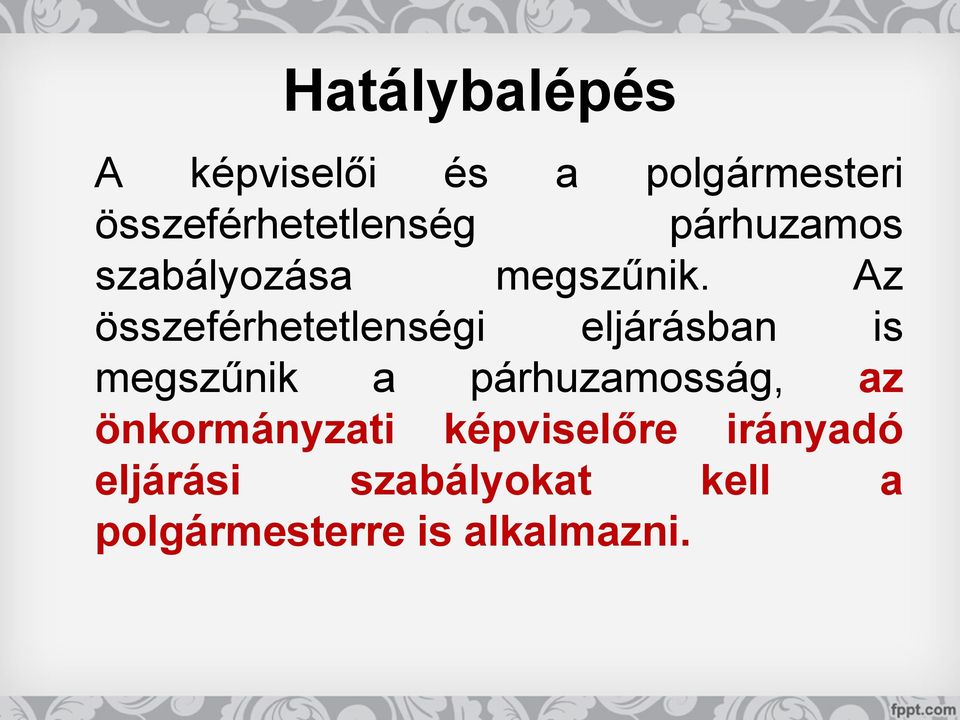 Hatálybalépés

A képviselői és a polgármesteri összeférhetetlenség párhuzamos szabályozása megszűnik. Az összeférhetetlenségi eljárásban is megszűnik a párhuzamosság, az önkormányzati képviselőre irányadó eljárási szabályokat kell a polgármesterre is alkalmazni.

fppt.com